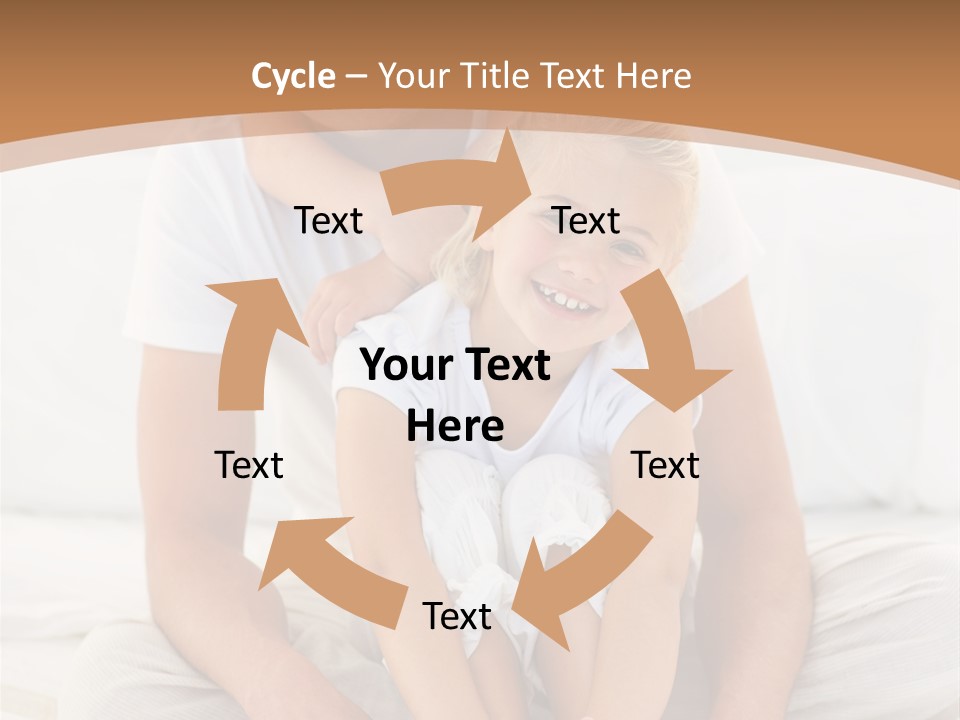 Cycle – Your Title Text Here

Text

Text

Your Text Here

Text

Text

Text